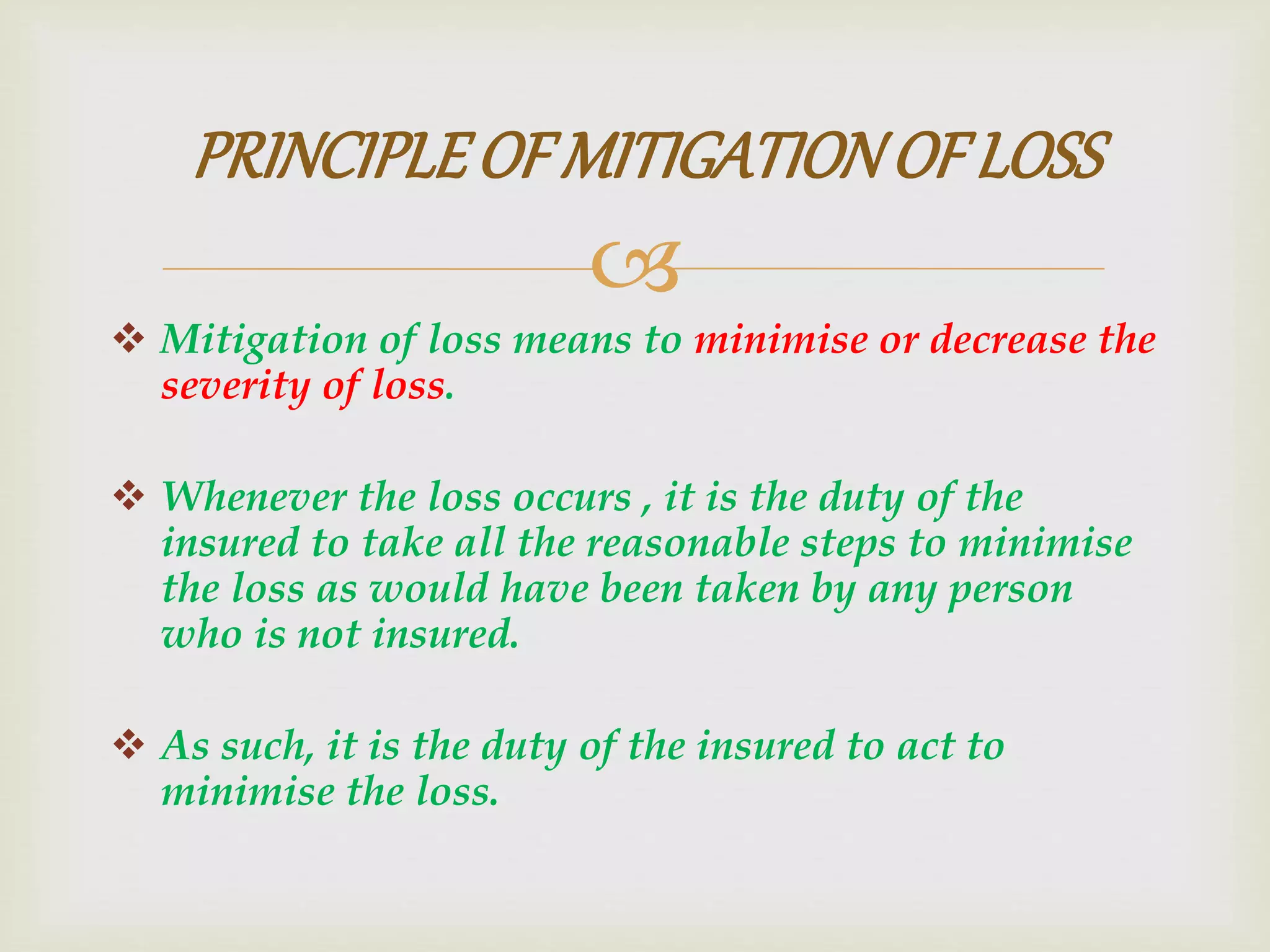 PRINCIPLE OF MITIGATION OF LOSS

❖ Mitigation of loss means to minimise or decrease the severity of loss.

❖ Whenever the loss occurs , it is the duty of the insured to take all the reasonable steps to minimise the loss as would have been taken by any person who is not insured.

❖ As such, it is the duty of the insured to act to minimise the loss.